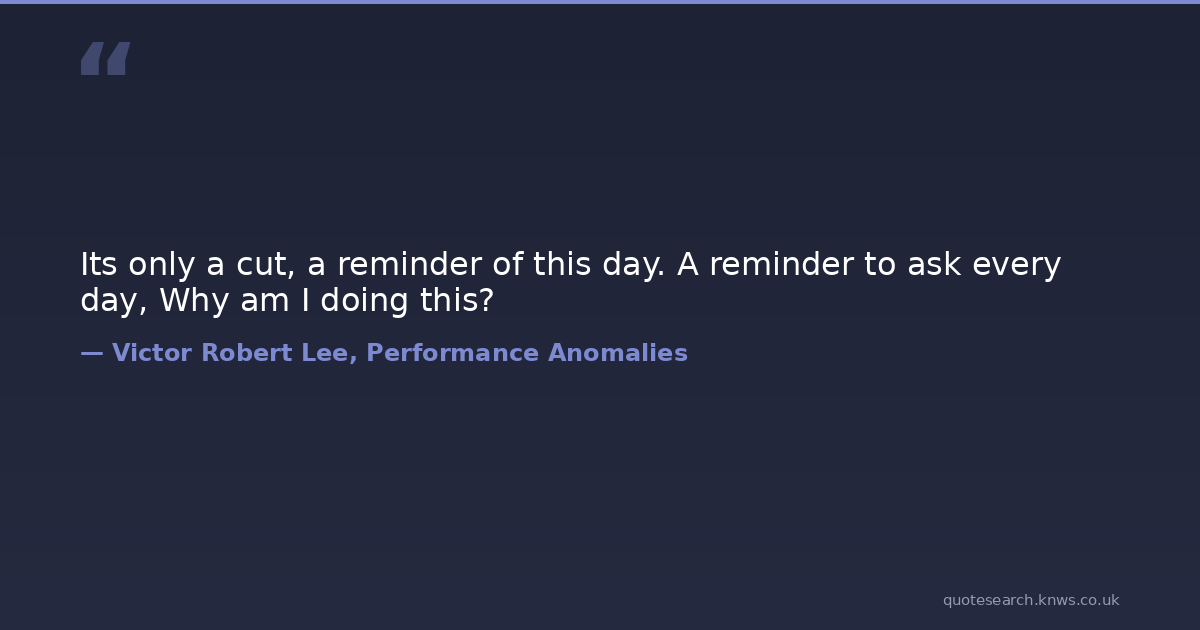 “

Its only a cut, a reminder of this day. A reminder to ask every day, Why am I doing this?

— Victor Robert Lee, Performance Anomalies

quotesearch.knws.co.uk